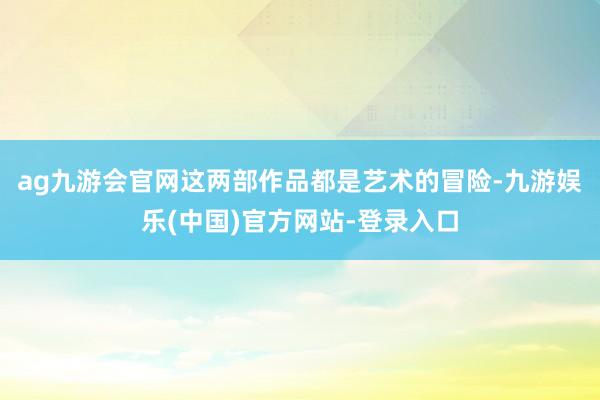 ag九游会官网这两部作品都是艺术的冒险-九游娱乐(中国)官方网站-登录入口